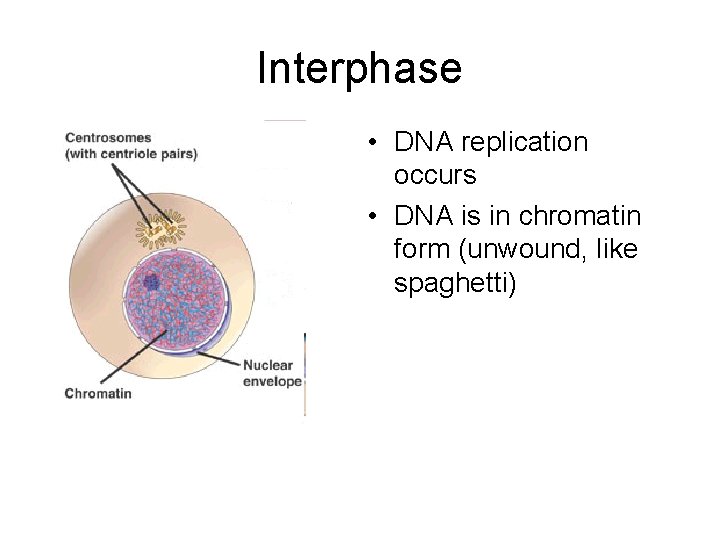 Interphase

Centrosomes (with centriole pairs)

Nuclear envelope

Chromatin

• DNA replication occurs
• DNA is in chromatin form (unwound, like spaghetti)